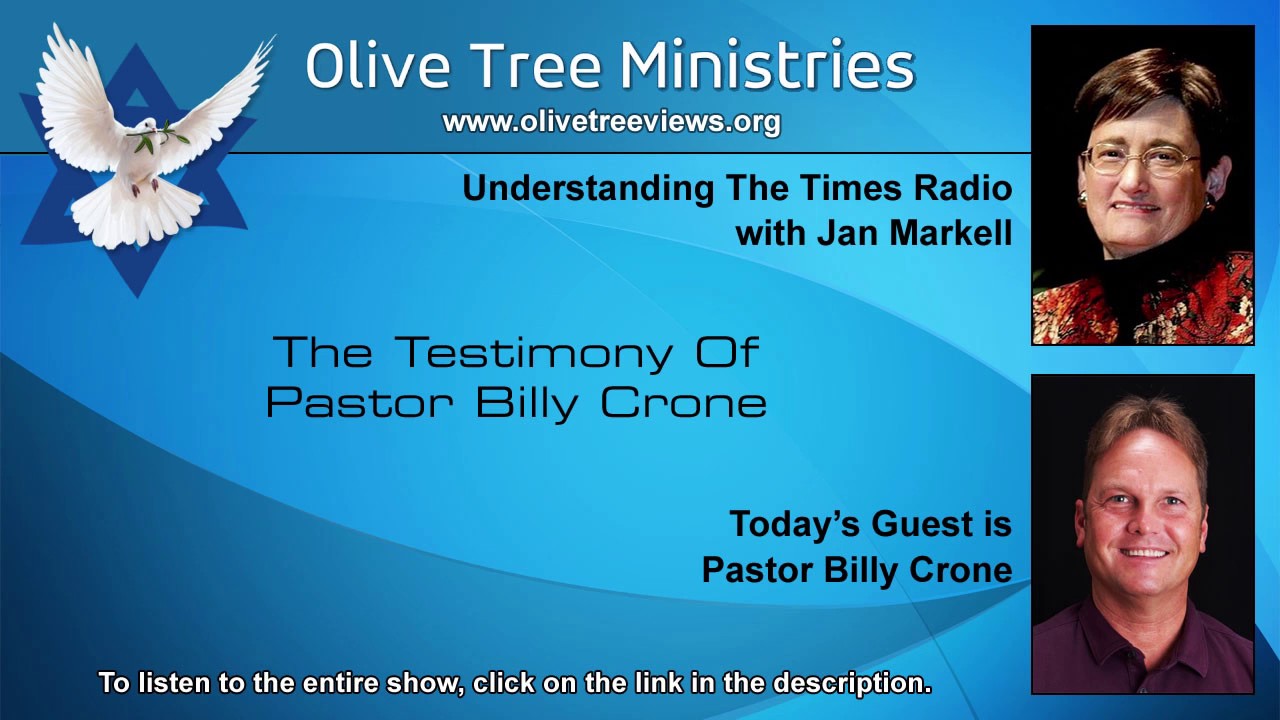 Olive Tree Ministries
www.olivetreeviews.org

Understanding The Times Radio
with Jan Markell

The Testimony Of
Pastor Billy Crone

Today's Guest is
Pastor Billy Crone

To listen to the entire show, click on the link in the description.